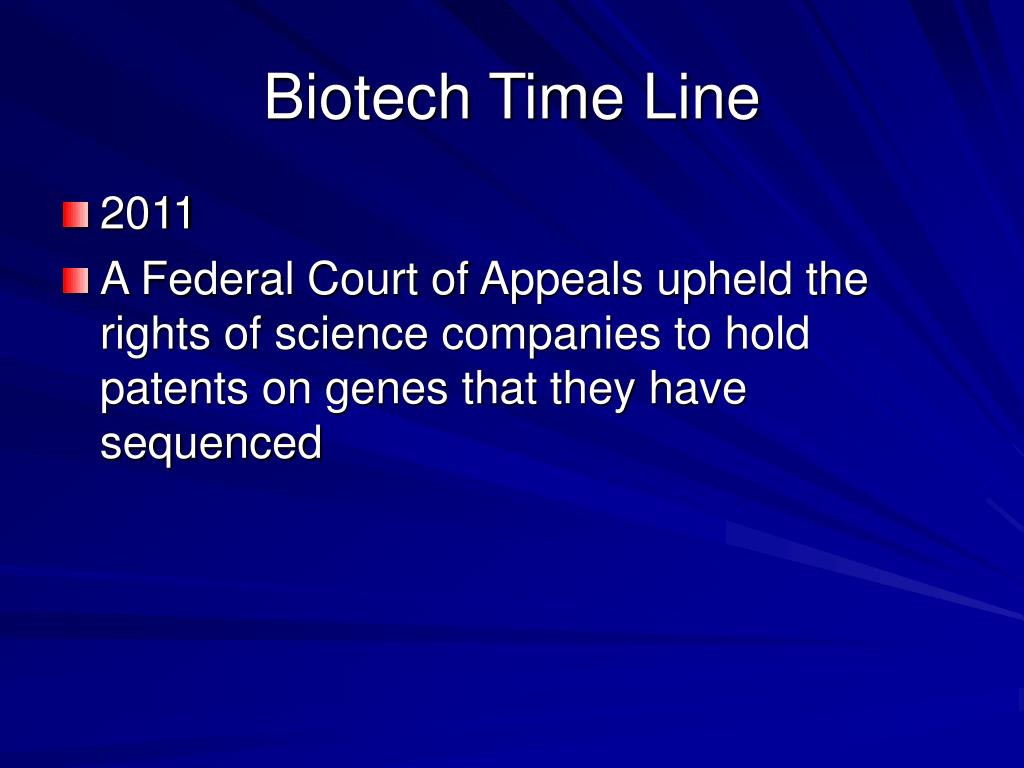 Biotech Time Line

2011

A Federal Court of Appeals upheld the rights of science companies to hold patents on genes that they have sequenced